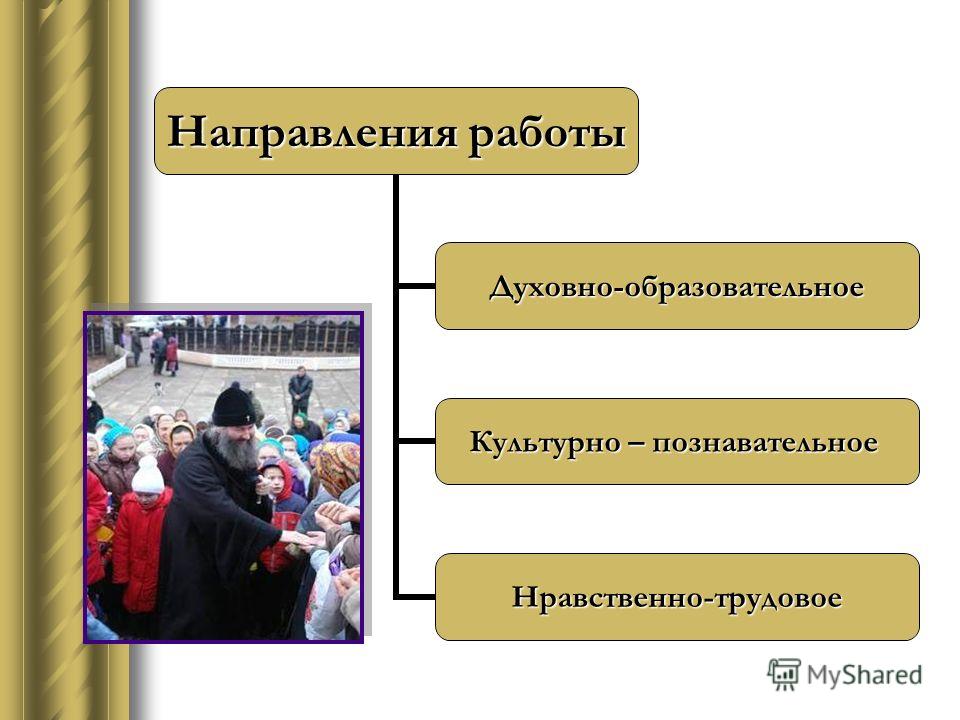 Направления работы

Духовно-образовательное

Культурно – познавательное

Нравственно-трудовое

MyShared